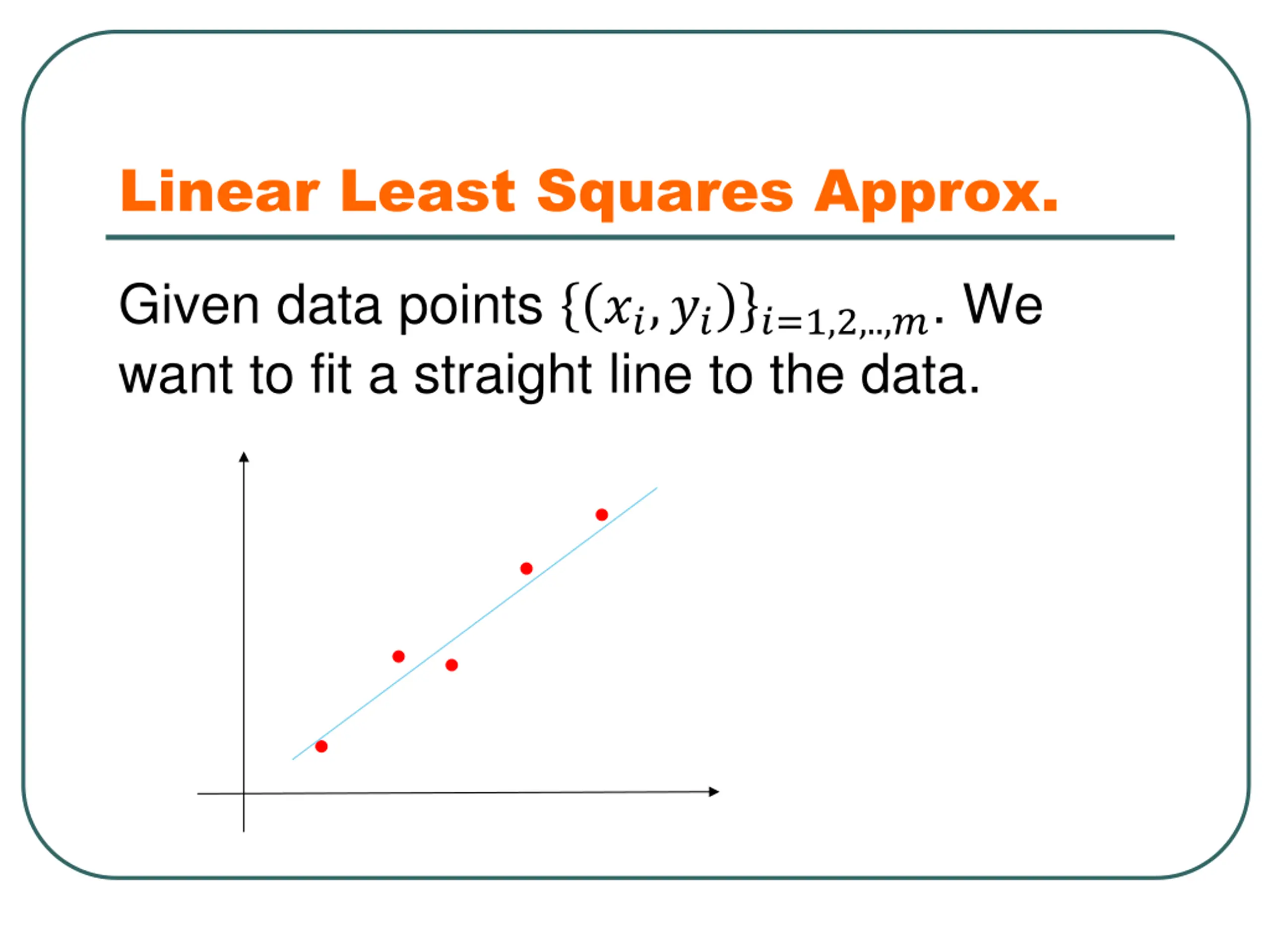 Linear Least Squares Approx.

Given data points $\{(x_i, y_i)\}_{i=1,2,..,m}$. We want to fit a straight line to the data.